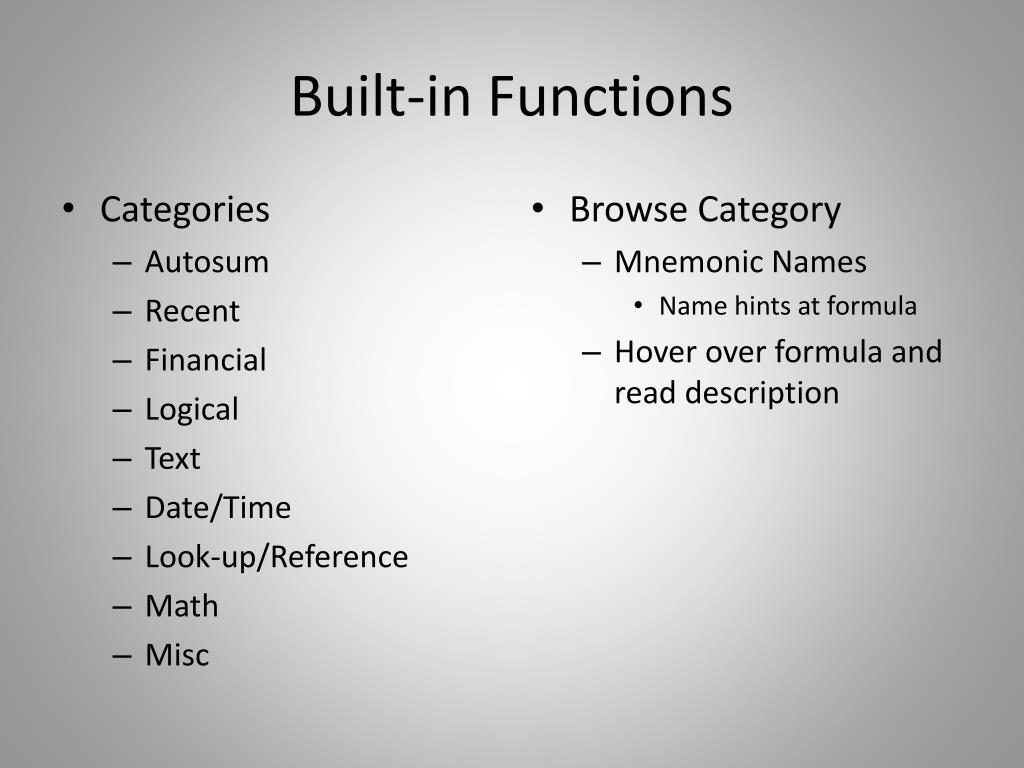 Built-in Functions

• Categories
– Autosum
– Recent
– Financial
– Logical
– Text
– Date/Time
– Look-up/Reference
– Math
– Misc

• Browse Category
– Mnemonic Names
• Name hints at formula
– Hover over formula and read description